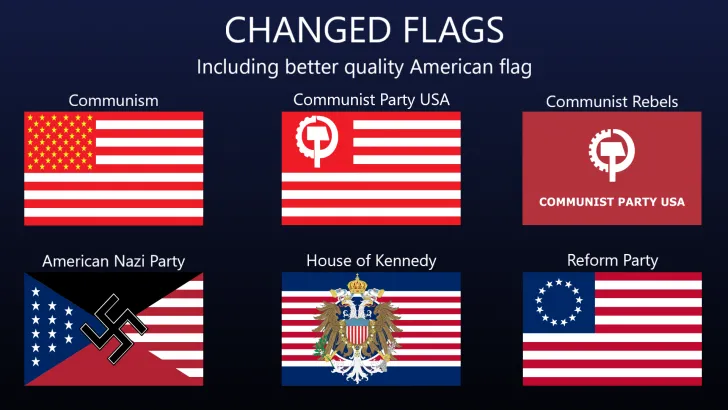 CHANGED FLAGS
Including better quality American flag

Communism

Communist Party USA

Communist Rebels

COMMUNIST PARTY USA

American Nazi Party

House of Kennedy

Reform Party